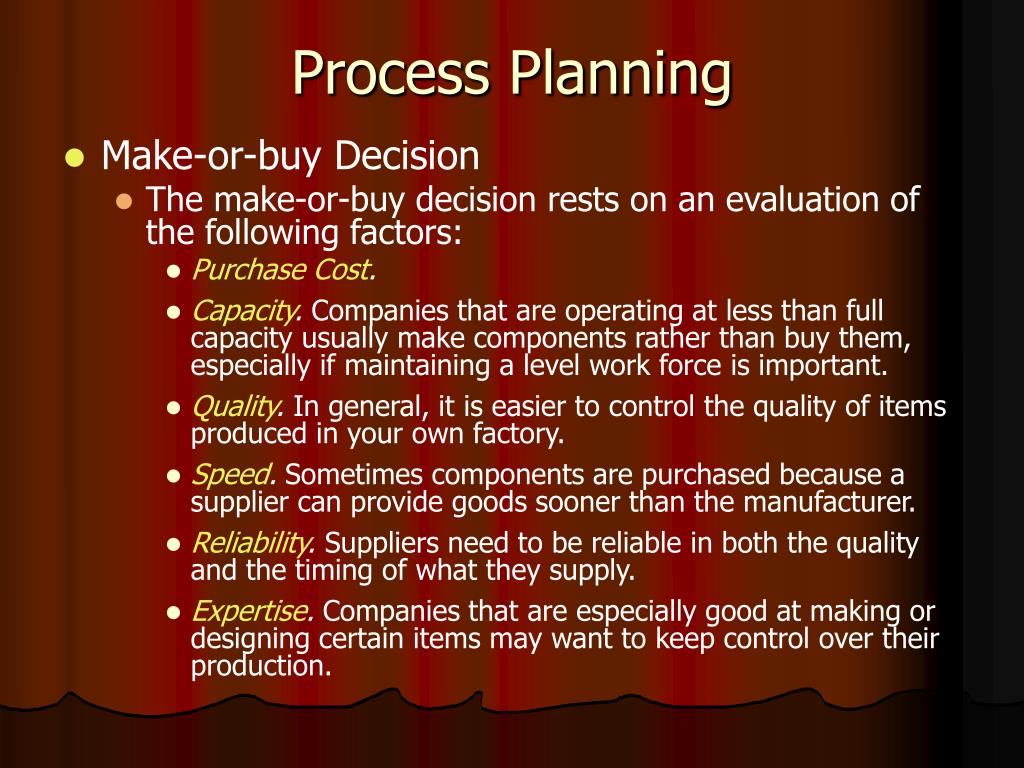 Process Planning

- Make-or-buy Decision
  - The make-or-buy decision rests on an evaluation of the following factors:
    - Purchase Cost.
    - Capacity. Companies that are operating at less than full capacity usually make components rather than buy them, especially if maintaining a level work force is important.
    - Quality. In general, it is easier to control the quality of items produced in your own factory.
    - Speed. Sometimes components are purchased because a supplier can provide goods sooner than the manufacturer.
    - Reliability. Suppliers need to be reliable in both the quality and the timing of what they supply.
    - Expertise. Companies that are especially good at making or designing certain items may want to keep control over their production.